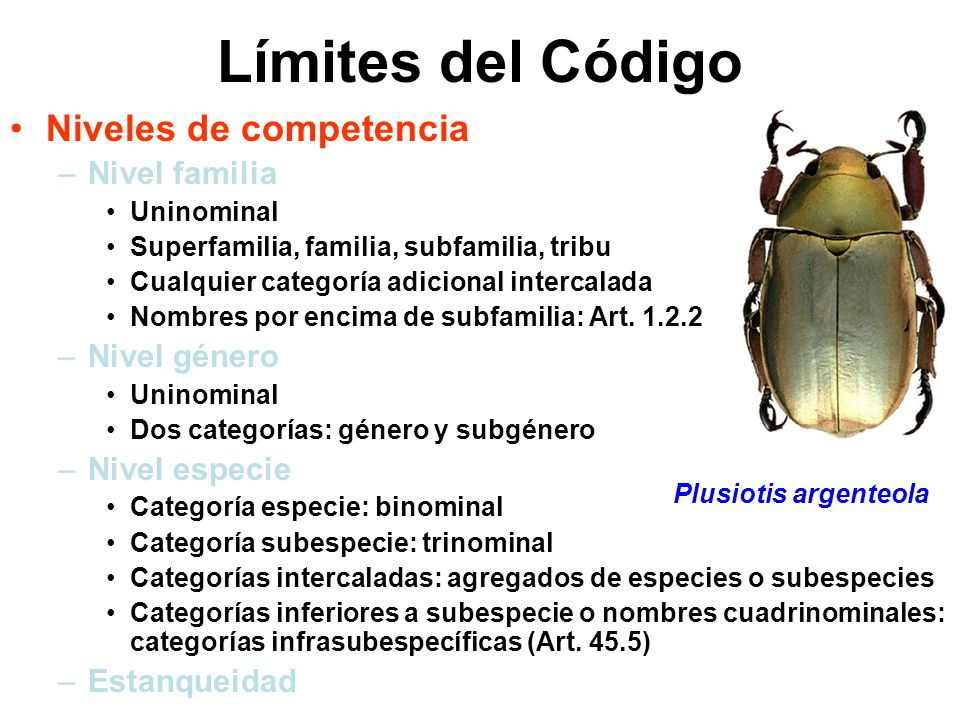 Límites del Código

• Niveles de competencia
– Nivel familia
• Uninominal
• Superfamilia, familia, subfamilia, tribu
• Cualquier categoría adicional intercalada
• Nombres por encima de subfamilia: Art. 1.2.2
– Nivel género
• Uninominal
• Dos categorías: género y subgénero
– Nivel especie
• Categoría especie: binominal
• Categoría subespecie: trinominal
• Categorías intercaladas: agregados de especies o subespecies
• Categorías inferiores a subespecie o nombres cuadrinominales: categorías infrasubespecíficas (Art. 45.5)
– Estanqueidad

Plusiotis argenteola